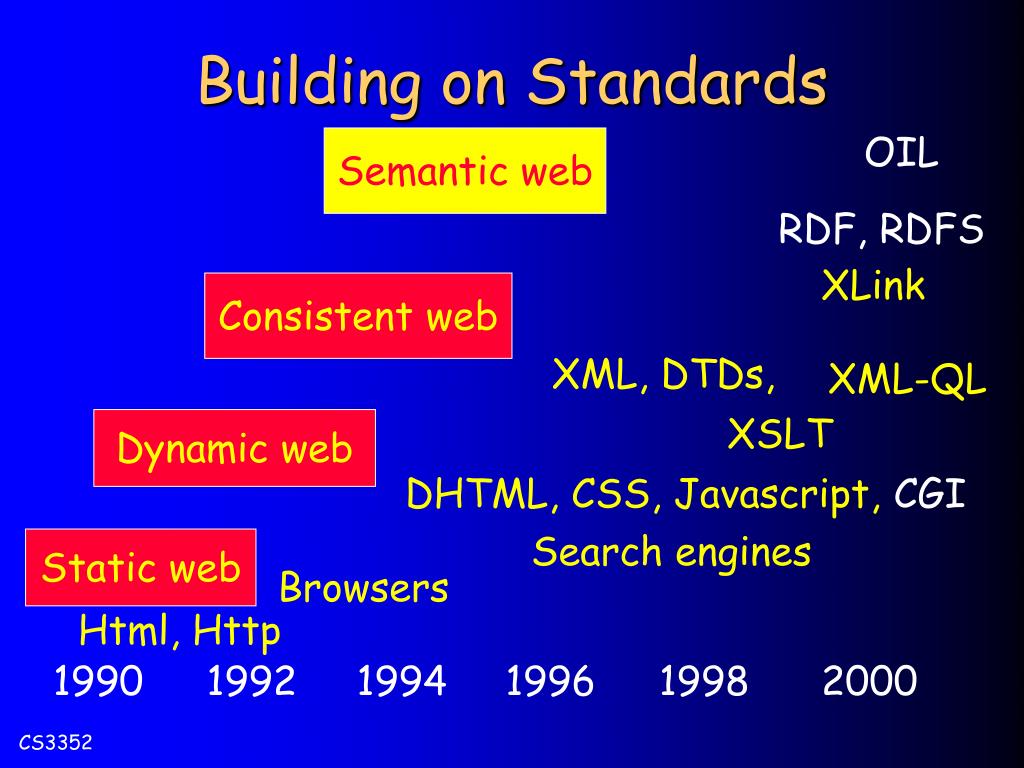 Building on Standards

Semantic web

OIL

RDF, RDFS

XLink

Consistent web

XML, DTDs,

XML-QL

XSLT

Dynamic web

DHTML, CSS, Javascript, CGI

Search engines

Static web

Browsers

Html, Http

1990 1992 1994 1996 1998 2000

CS3352